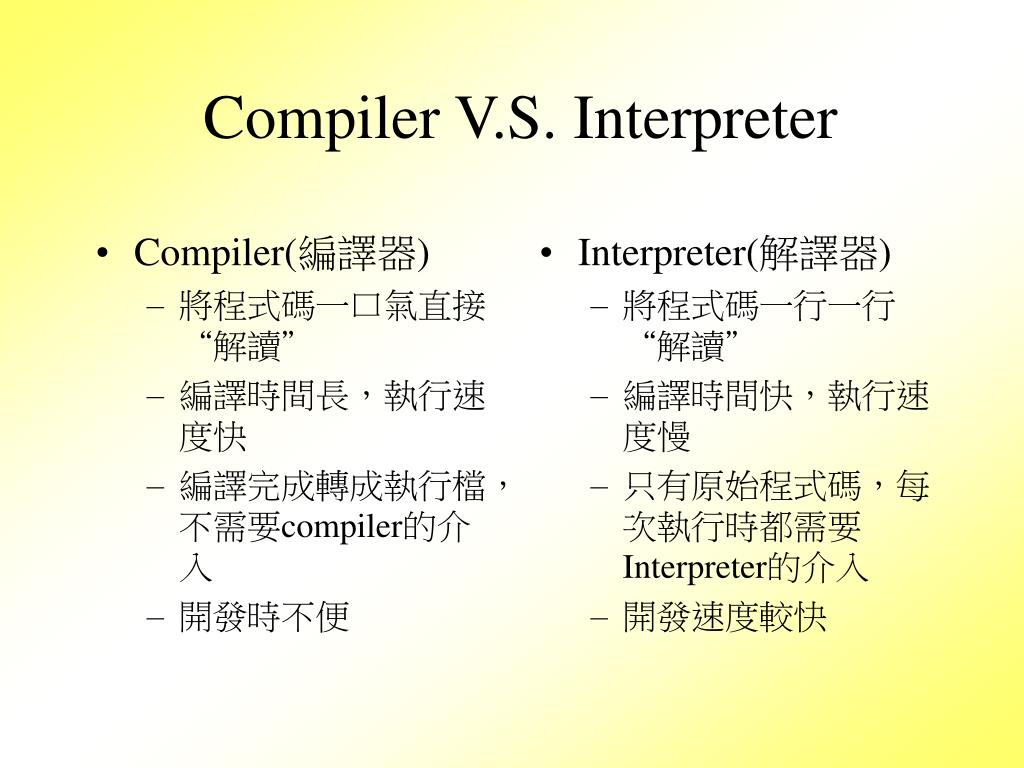 Compiler V.S. Interpreter

• Compiler(編譯器)
– 將程式碼一口氣直接“解讀”
– 編譯時間長，執行速度快
– 編譯完成轉成執行檔，不需要compiler的介入
– 開發時不便

• Interpreter(解譯器)
– 將程式碼一行一行“解讀”
– 編譯時間快，執行速度慢
– 只有原始程式碼，每次執行時都需要Interpreter的介入
– 開發速度較快